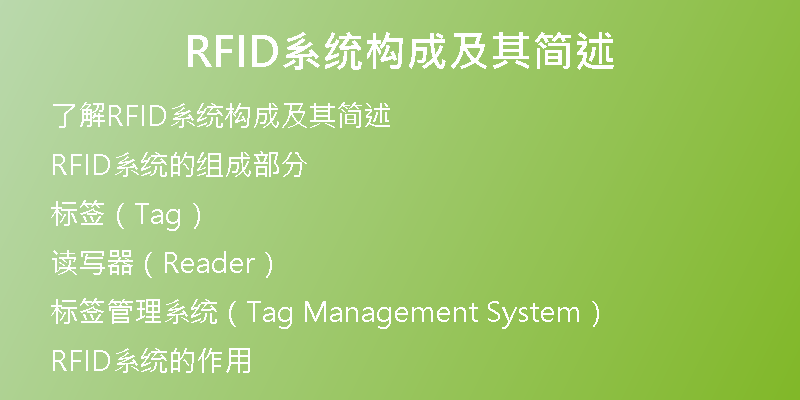 RFID系统构成及其简述

了解RFID系统构成及其简述

RFID系统的组成部分

标签（Tag）

读写器（Reader）

标签管理系统（Tag Management System）

RFID系统的作用